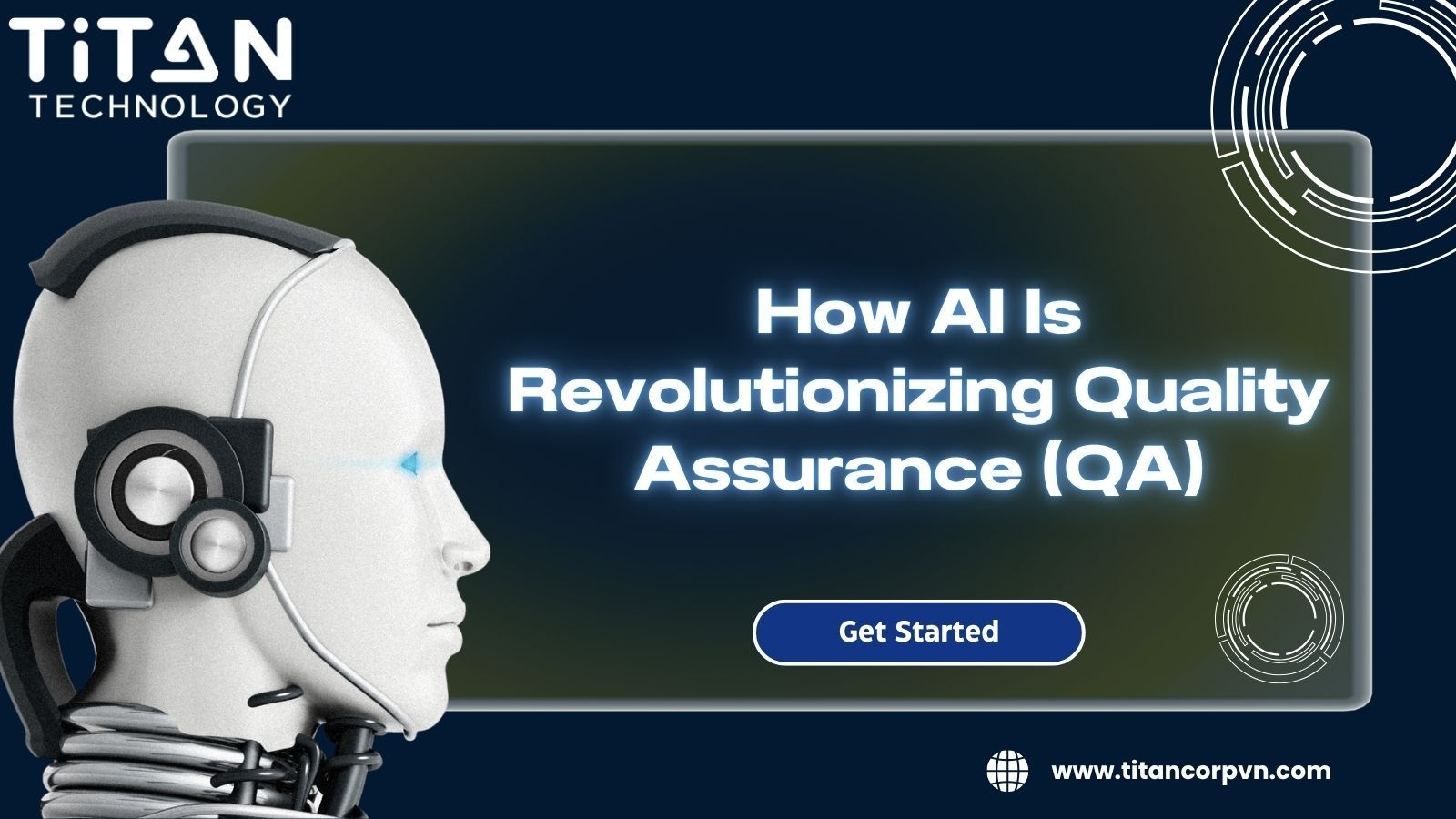 TiTAN
TECHNOLOGY

How AI Is Revolutionizing Quality Assurance (QA)

Get Started

www.titancorpvn.com